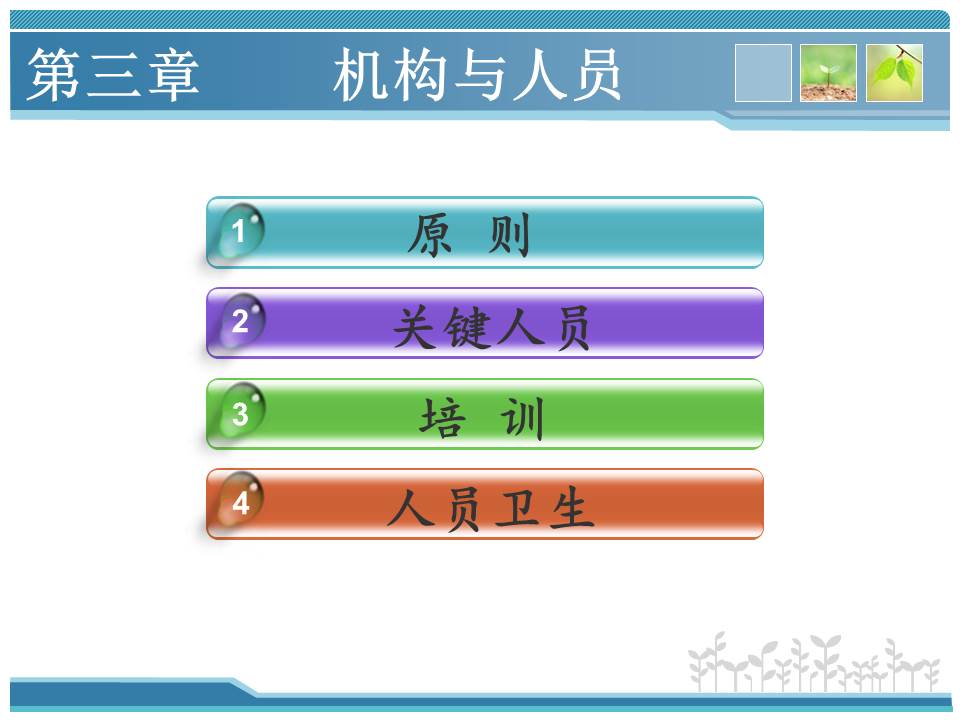 第三章　　机构与人员

1 原 则

2 关键人员

3 培 训

4 人员卫生